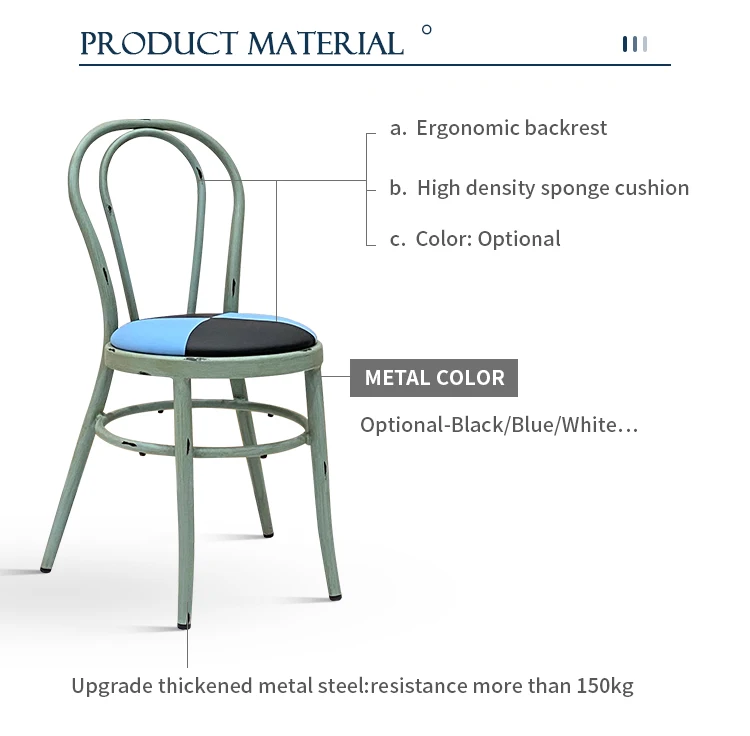 PRODUCT MATERIAL

a. Ergonomic backrest

b. High density sponge cushion

c. Color: Optional

METAL COLOR

Optional-Black/Blue/White…

Upgrade thickened metal steel:resistance more than 150kg